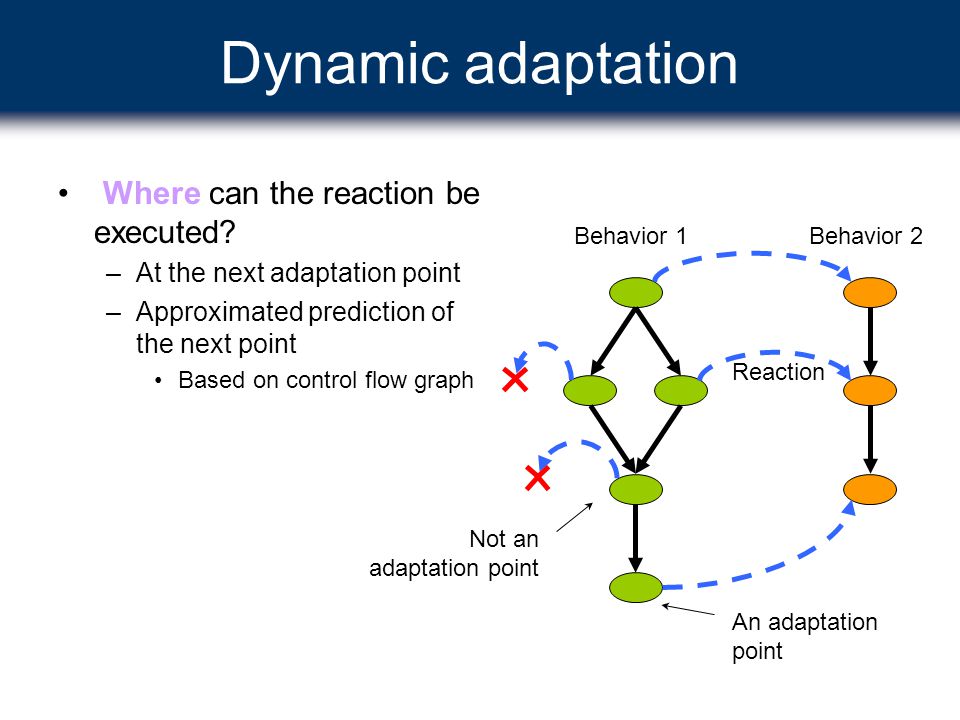 Dynamic adaptation

• Where can the reaction be executed?
– At the next adaptation point
– Approximated prediction of the next point
• Based on control flow graph

Behavior 1
Behavior 2
Reaction
Not an adaptation point
An adaptation point